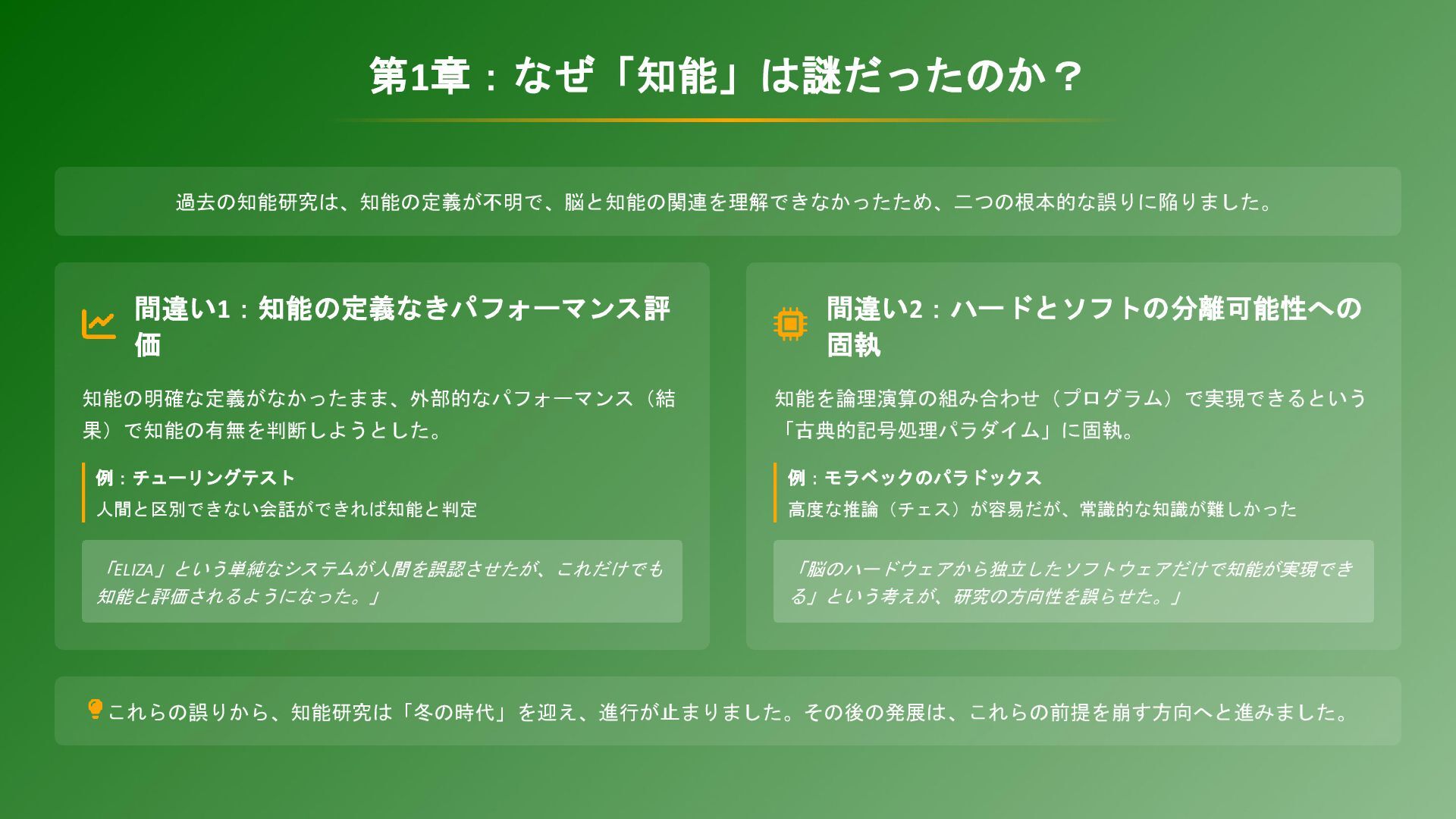 第1章：なぜ「知能」は謎だったのか？

過去の知能研究は、知能の定義が不明で、脳と知能の関連を理解できなかったため、二つの根本的な誤りに陥りました。

間違い1：知能の定義なきパフォーマンス評価

知能の明確な定義がなかったまま、外部的なパフォーマンス（結果）で知能の有無を判断しようとした。

例：チューリングテスト
人間と区別できない会話ができれば知能と判定

「ELIZA」という単純なシステムが人間を誤認させたが、これだけでも知能と評価されるようになった。」

間違い2：ハードとソフトの分離可能性への固執

知能を論理演算の組み合わせ（プログラム）で実現できるという「古典的記号処理パラダイム」に固執。

例：モラベックのパラドックス
高度な推論（チェス）が容易だが、常識的な知識が難しかった

「脳のハードウェアから独立したソフトウェアだけで知能が実現できる」という考えが、研究の方向性を誤らせた。」

これらの誤りから、知能研究は「冬の時代」を迎え、進行が止まりました。その後の発展は、これらの前提を崩す方向へと進みました。